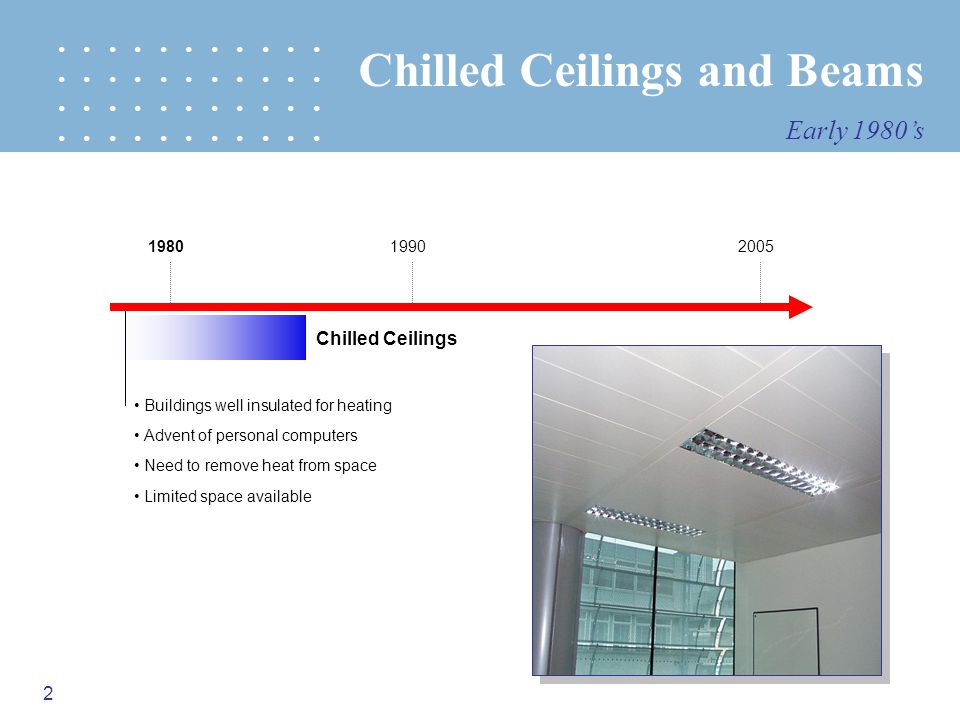 Chilled Ceilings and Beams

Early 1980's

1980
1990
2005

Chilled Ceilings

• Buildings well insulated for heating
• Advent of personal computers
• Need to remove heat from space
• Limited space available

2